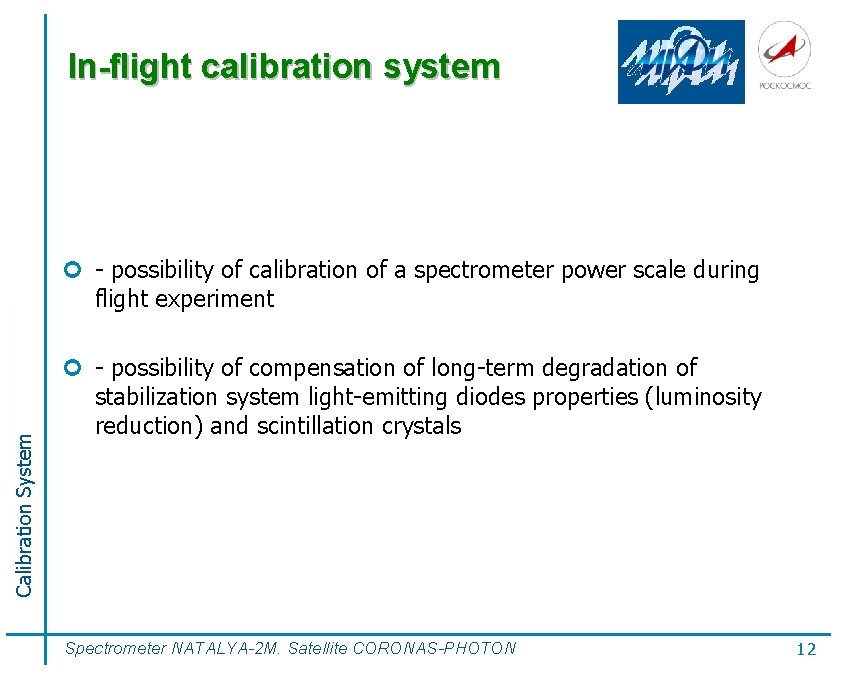 In-flight calibration system

МИФИ

РОСКОСМОС

- possibility of calibration of a spectrometer power scale during flight experiment

- possibility of compensation of long-term degradation of stabilization system light-emitting diodes properties (luminosity reduction) and scintillation crystals

Calibration System

Spectrometer NATALYA-2M. Satellite CORONAS-PHOTON

12